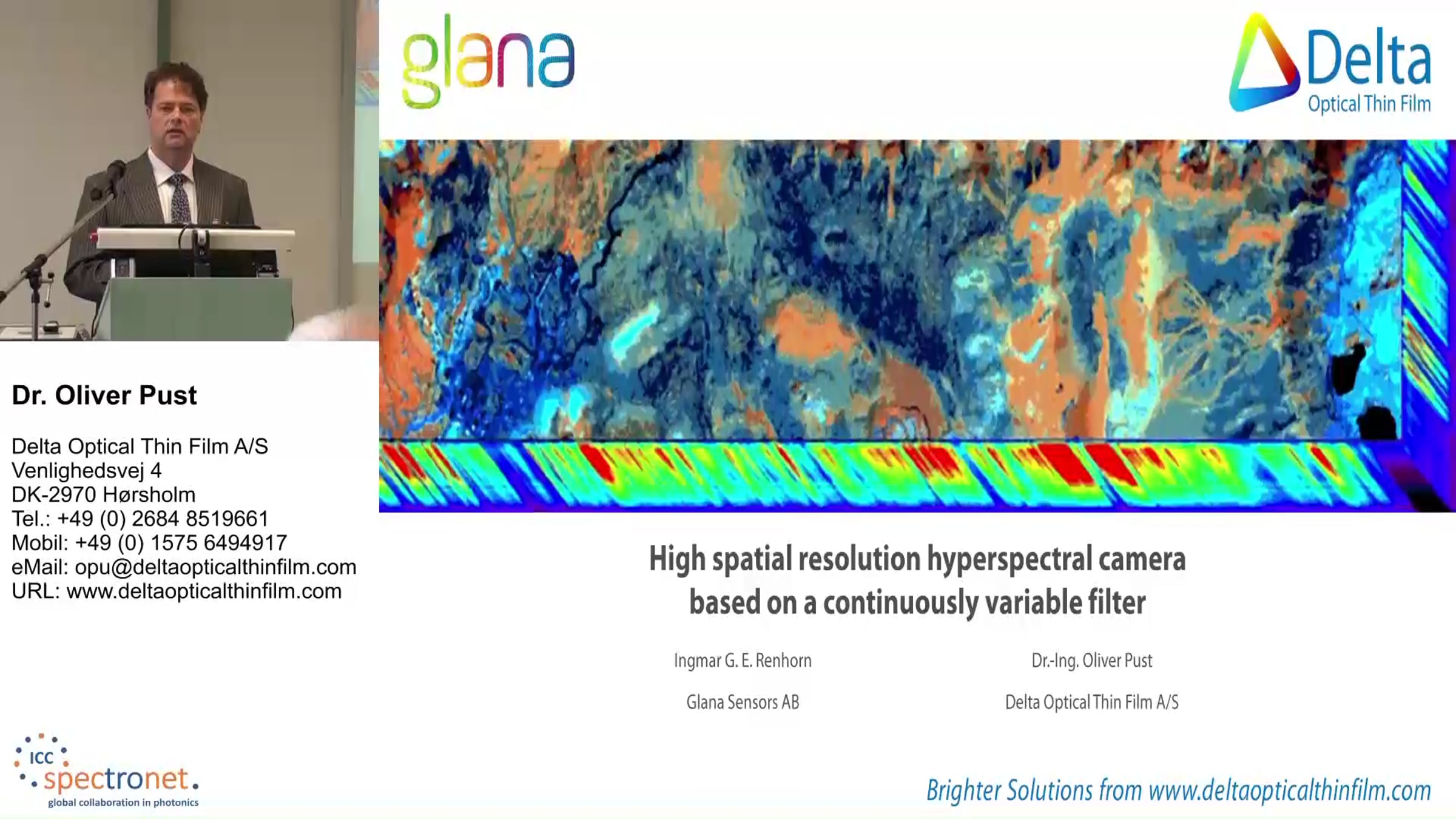 Dr. Oliver Pust

Delta Optical Thin Film A/S
Venlighedsvej 4
DK-2970 Hørsholm
Tel.: +49 (0) 2684 8519661
Mobil: +49 (0) 1575 6494917
eMail: opu@deltaopticalthinfilm.com
URL: www.deltaopticalthinfilm.com

ICC spectronet.
global collaboration in photonics

glana

Delta
Optical Thin Film

High spatial resolution hyperspectral camera based on a continuously variable filter

Ingmar G. E. Renhorn

Glana Sensors AB

Dr.-Ing. Oliver Pust

Delta Optical Thin Film A/S

Brighter Solutions from www.deltaopticalthinfilm.com